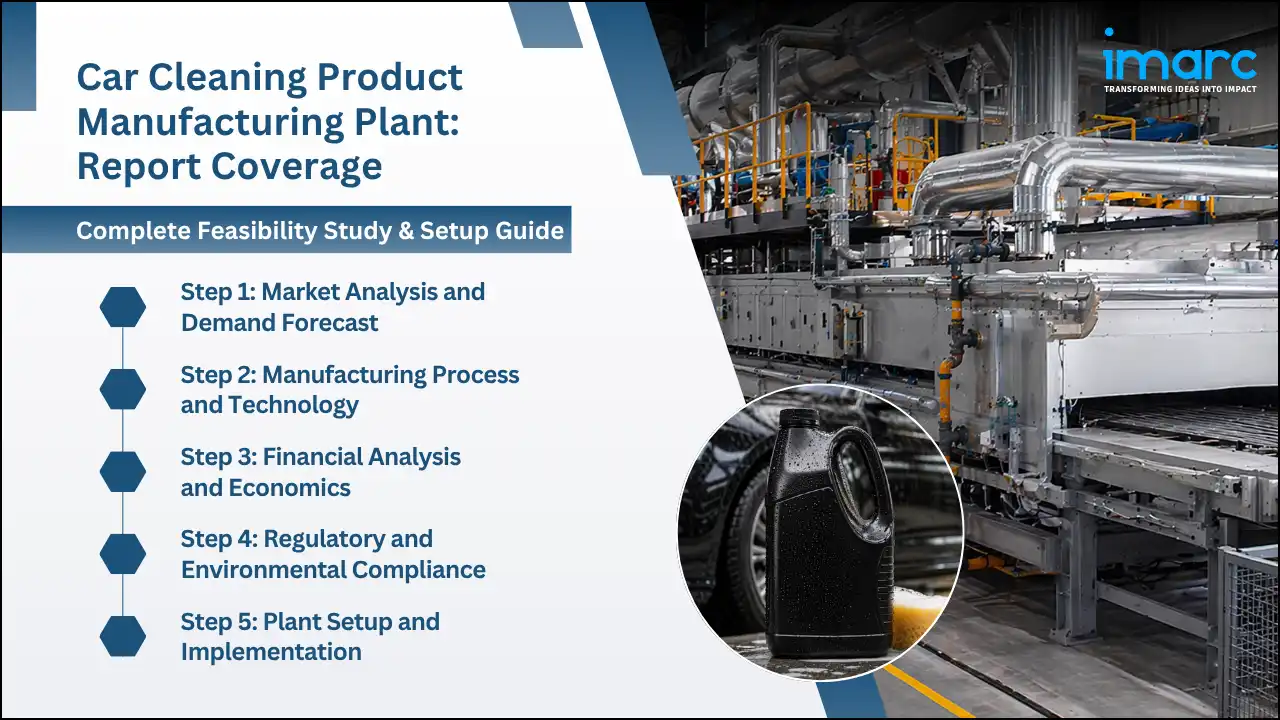 Car Cleaning Product Manufacturing Plant: Report Coverage

Complete Feasibility Study & Setup Guide

Step 1: Market Analysis and Demand Forecast

Step 2: Manufacturing Process and Technology

Step 3: Financial Analysis and Economics

Step 4: Regulatory and Environmental Compliance

Step 5: Plant Setup and Implementation

imarc
TRANSFORMING IDEAS INTO IMPACT